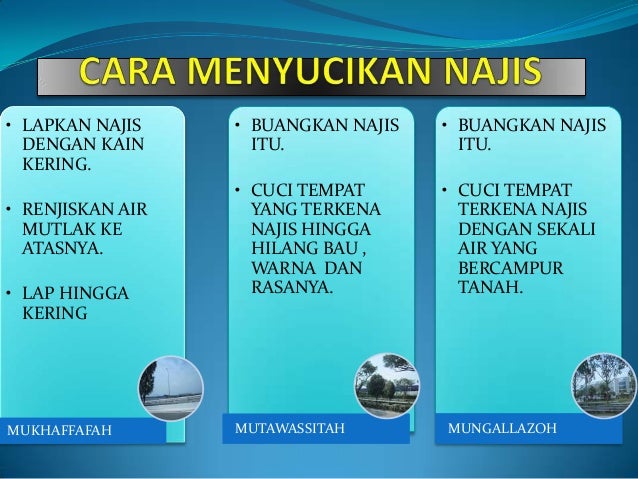 CARA MENYUCIKAN NAJIS

• LAPKAN NAJIS DENGAN KAIN KERING.

• RENJISKAN AIR MUTLAK KE ATASNYA.

• LAP HINGGA KERING

MUKHAFFAFAH

• BUANGKAN NAJIS ITU.

• CUCI TEMPAT YANG TERKENA NAJIS HINGGA HILANG BAU , WARNA DAN RASANYA.

MUTAWASSITAH

• BUANGKAN NAJIS ITU.

• CUCI TEMPAT TERKENA NAJIS DENGAN SEKALI AIR YANG BERCAMPUR TANAH.

MUNGALLAZOH